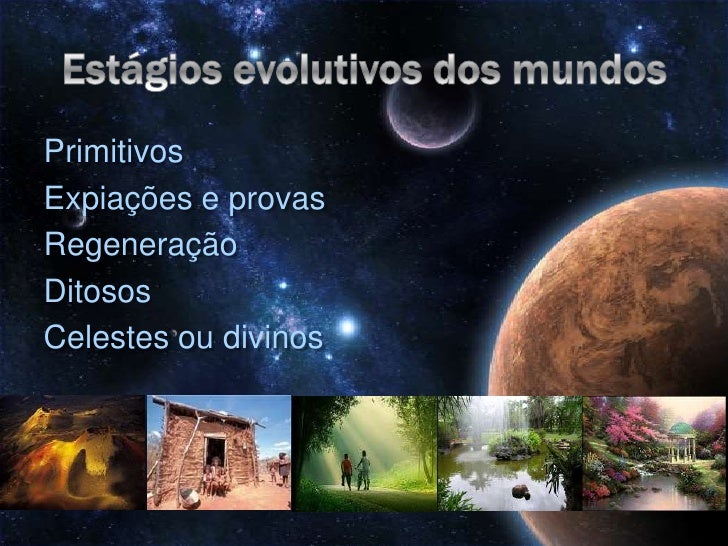 Estágios evolutivos dos mundos

Primitivos
Expiações e provas
Regeneração
Ditosos
Celestes ou divinos